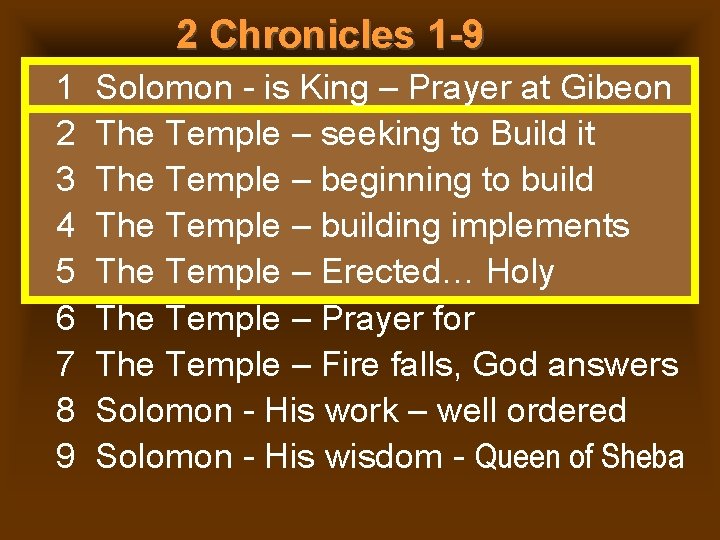 2 Chronicles 1-9

1 Solomon - is King – Prayer at Gibeon
2 The Temple – seeking to Build it
3 The Temple – beginning to build
4 The Temple – building implements
5 The Temple – Erected… Holy
6 The Temple – Prayer for
7 The Temple – Fire falls, God answers
8 Solomon - His work – well ordered
9 Solomon - His wisdom - Queen of Sheba